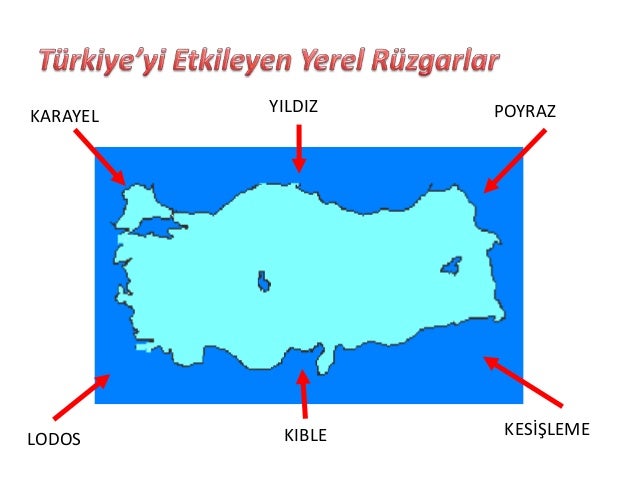 Türkiye'yi Etkileyen Yerel Rüzgarlar

KARAYEL

YILDIZ

POYRAZ

LODOS

KIBLE

KESİŞLEME